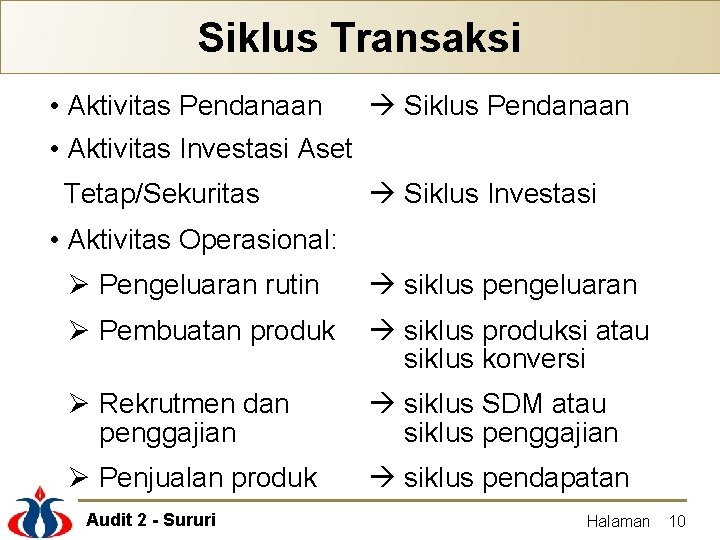 Siklus Transaksi

• Aktivitas Pendanaan → Siklus Pendanaan

• Aktivitas Investasi Aset Tetap/Sekuritas → Siklus Investasi

• Aktivitas Operasional:

➢ Pengeluaran rutin → siklus pengeluaran

➢ Pembuatan produk → siklus produksi atau siklus konversi

➢ Rekrutmen dan penggajian → siklus SDM atau siklus penggajian

➢ Penjualan produk → siklus pendapatan

Audit 2 - Sururi

Halaman 10